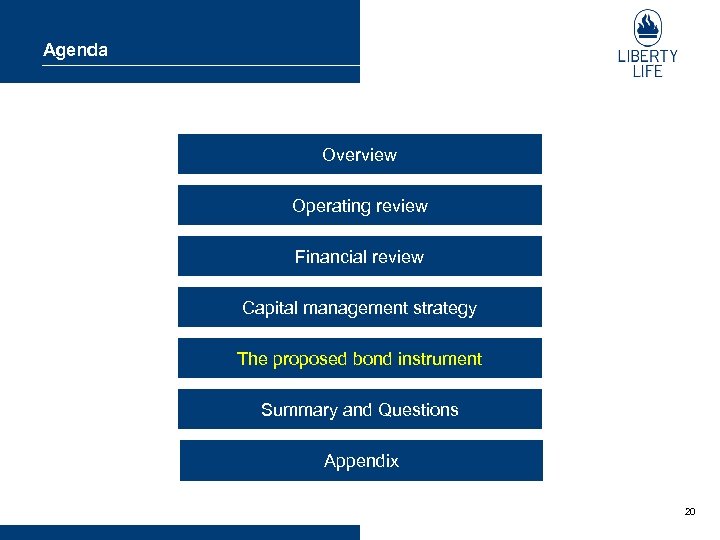 Agenda

LIBERTY LIFE

Overview

Operating review

Financial review

Capital management strategy

The proposed bond instrument

Summary and Questions

Appendix

20